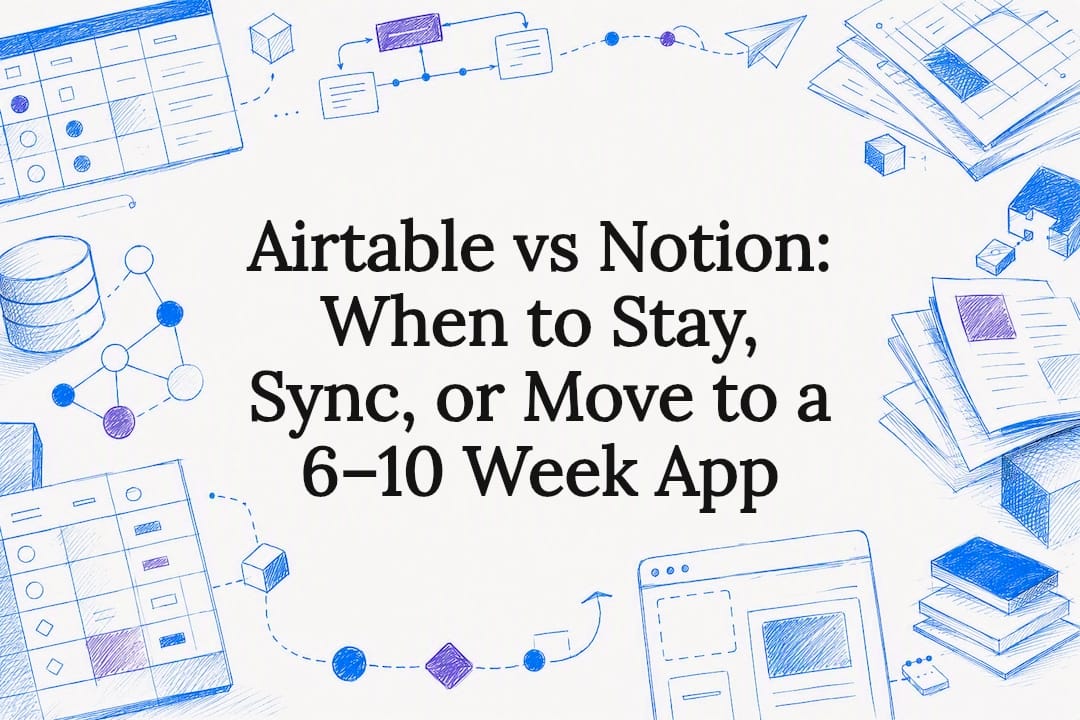 Airtable vs Notion: When to Stay, Sync, or Move to a 6–10 Week App